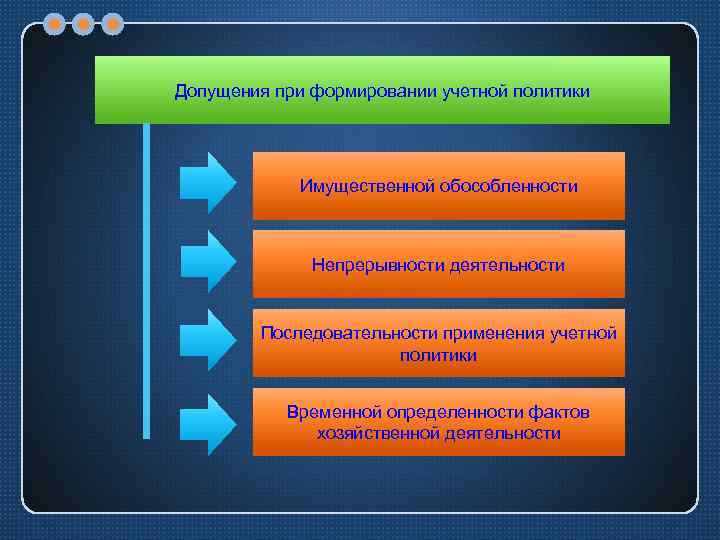 Допущения при формировании учетной политики

Имущественной обособленности

Непрерывности деятельности

Последовательности применения учетной политики

Временной определенности фактов хозяйственной деятельности